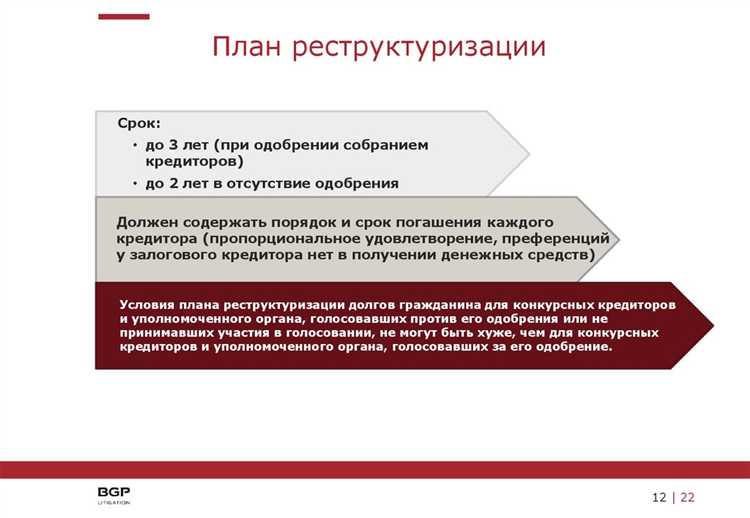 План реструктуризации

Срок:
• до 3 лет (при одобрении собранием кредиторов)
• до 2 лет в отсутствие одобрения

Должен содержать порядок и срок погашения каждого кредитора (пропорциональное удовлетворение, преференций у залогового кредитора нет в получении денежных средств)

Условия плана реструктуризации долгов гражданина для конкурсных кредиторов и уполномоченного органа, голосовавших против его одобрения или не принимавших участия в голосовании, не могут быть хуже, чем для конкурсных кредиторов и уполномоченного органа, голосовавших за его одобрение.

BGP
LITIGATION

12 | 22